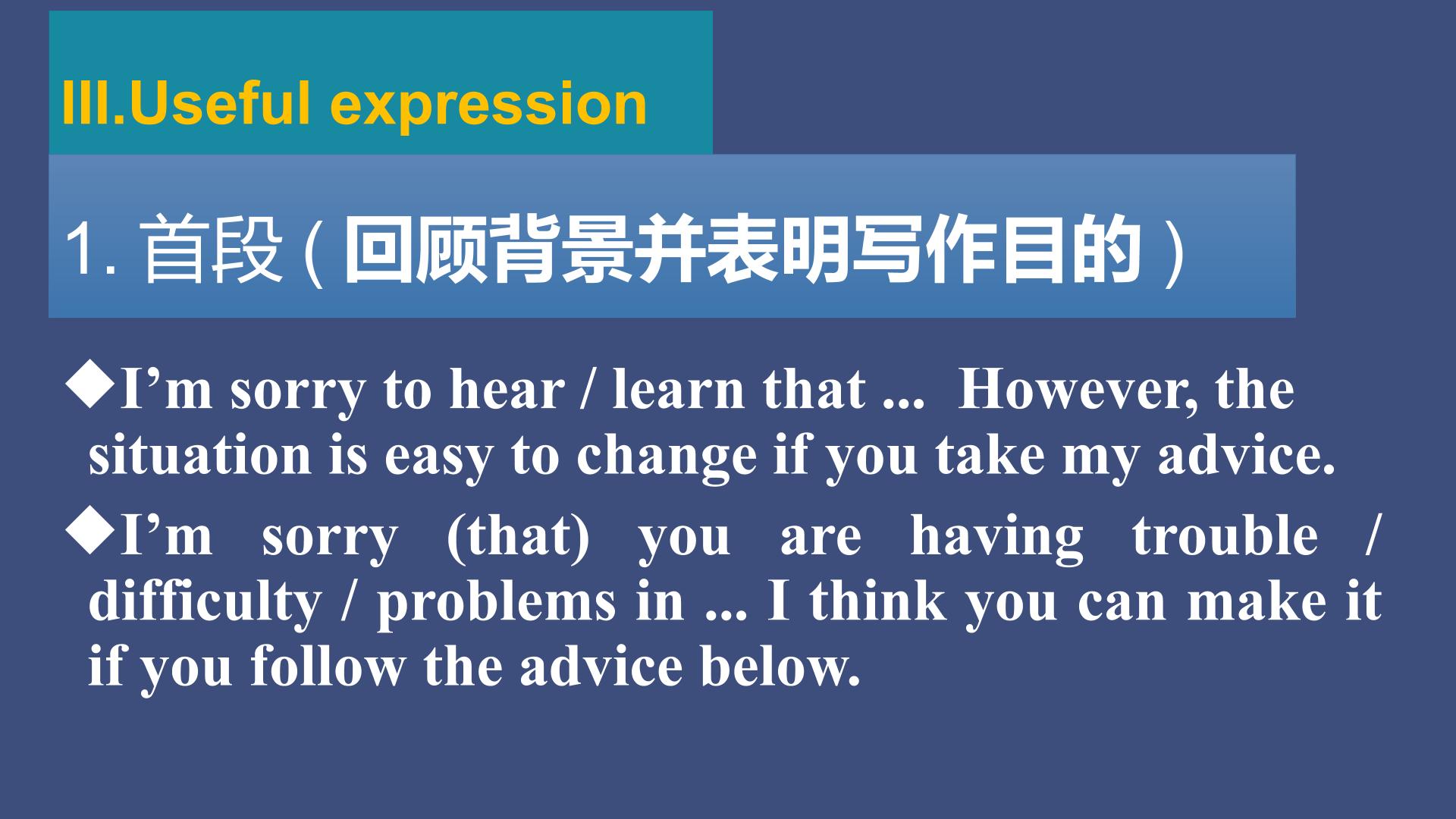 III.Useful expression

1. 首段（回顾背景并表明写作目的）

◆I’m sorry to hear / learn that ... However, the situation is easy to change if you take my advice.

◆I’m sorry (that) you are having trouble / difficulty / problems in ... I think you can make it if you follow the advice below.